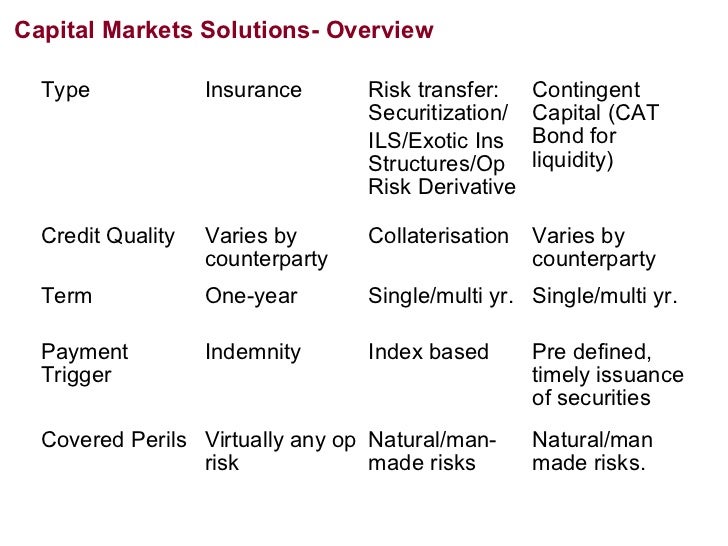 Capital Markets Solutions- Overview

| Type | Insurance | Risk transfer: Securitization/ ILS/Exotic Ins Structures/Op Risk Derivative | Contingent Capital (CAT Bond for liquidity) |
|---|---|---|---|
| Credit Quality | Varies by counterparty | Collaterisation | Varies by counterparty |
| Term | One-year | Single/multi yr. | Single/multi yr. |
| Payment Trigger | Indemnity | Index based | Pre defined, timely issuance of securities |
| Covered Perils | Virtually any op risk | Natural/man-made risks | Natural/man made risks. |